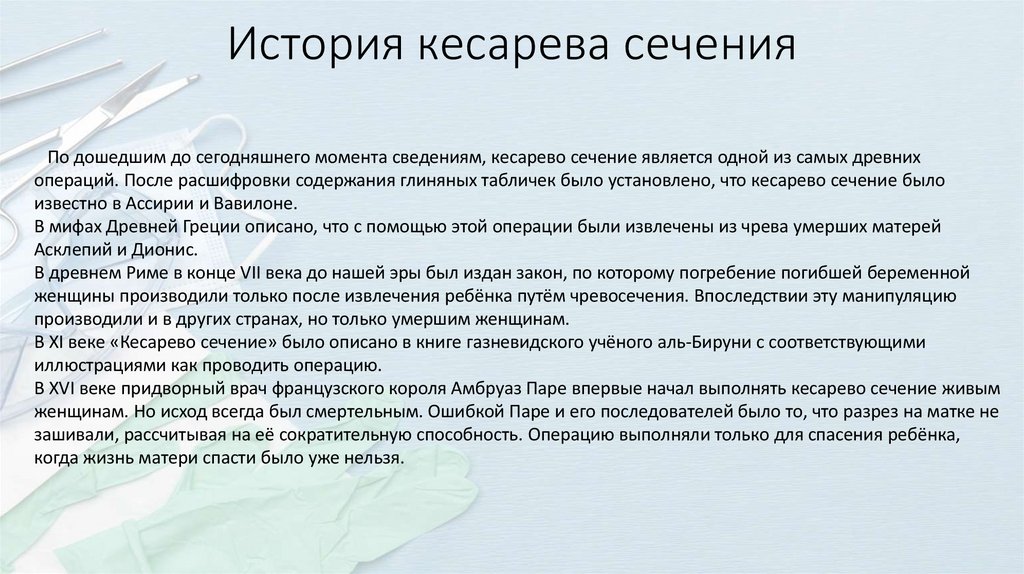 История кесарева сечения

По дошедшим до сегодняшнего момента сведениям, кесарево сечение является одной из самых древних операций. После расшифровки содержания глиняных табличек было установлено, что кесарево сечение было известно в Ассирии и Вавилоне.
В мифах Древней Греции описано, что с помощью этой операции были извлечены из чрева умерших матерей Асклепий и Дионис.
В древнем Риме в конце VII века до нашей эры был издан закон, по которому погребение погибшей беременной женщины производили только после извлечения ребёнка путём чревосечения. Впоследствии эту манипуляцию производили и в других странах, но только умершим женщинам.
В XI веке «Кесарево сечение» было описано в книге газневидского учёного аль-Бируни с соответствующими иллюстрациями как проводить операцию.
В XVI веке придворный врач французского короля Амбруаз Паре впервые начал выполнять кесарево сечение живым женщинам. Но исход всегда был смертельным. Ошибкой Паре и его последователей было то, что разрез на матке не зашивали, рассчитывая на её сократительную способность. Операцию выполняли только для спасения ребёнка, когда жизнь матери спасти было уже нельзя.